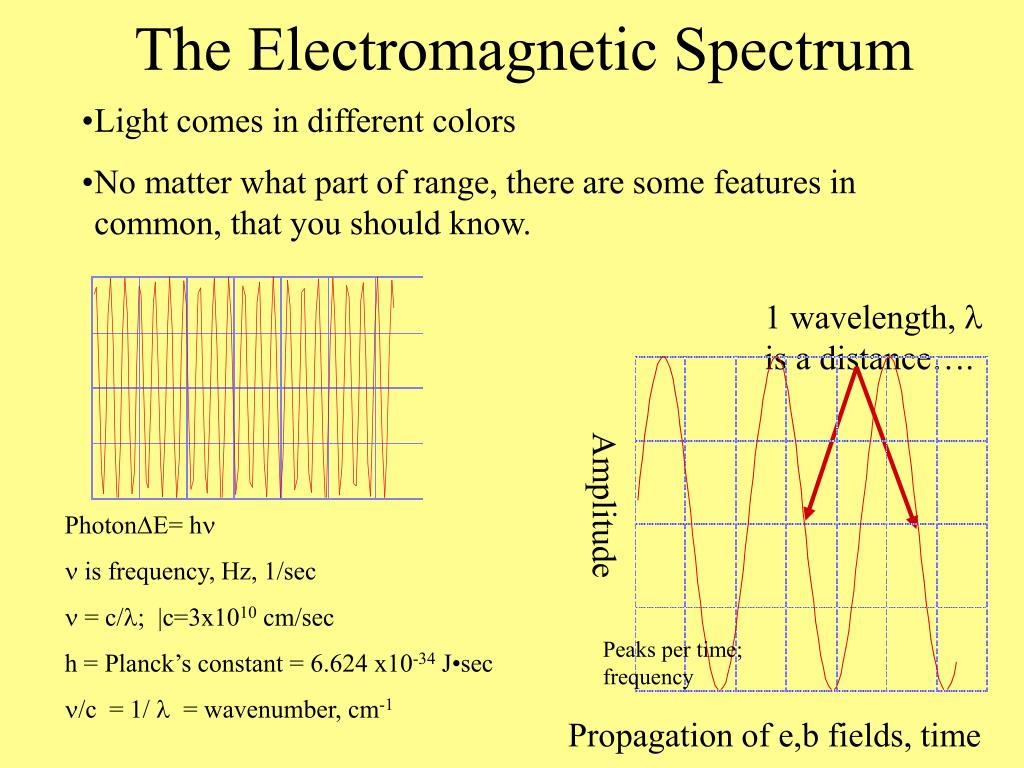 The Electromagnetic Spectrum

•Light comes in different colors

•No matter what part of range, there are some features in common, that you should know.

1 wavelength, $\lambda$ is a distance….

Amplitude

Photon$\Delta$E= h$\nu$

$\nu$ is frequency, Hz, 1/sec

$\nu$ = c/$\lambda$;  |c=3x10$^{10}$ cm/sec

h = Planck's constant = 6.624 x10$^{-34}$ J•sec

$\nu$/c  = 1/ $\lambda$  = wavenumber, cm$^{-1}$

Peaks per time; frequency

Propagation of e,b fields, time